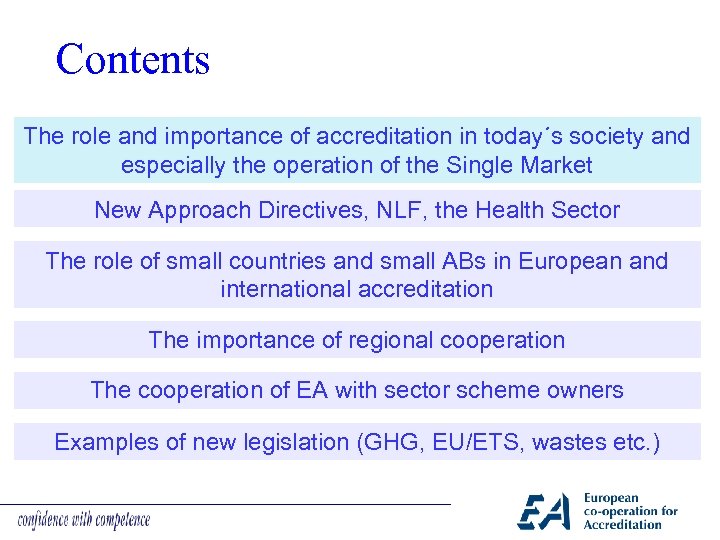 Contents

The role and importance of accreditation in today´s society and especially the operation of the Single Market

New Approach Directives, NLF, the Health Sector

The role of small countries and small ABs in European and international accreditation

The importance of regional cooperation

The cooperation of EA with sector scheme owners

Examples of new legislation (GHG, EU/ETS, wastes etc.)

confidence with competence

EA European co-operation for Accreditation